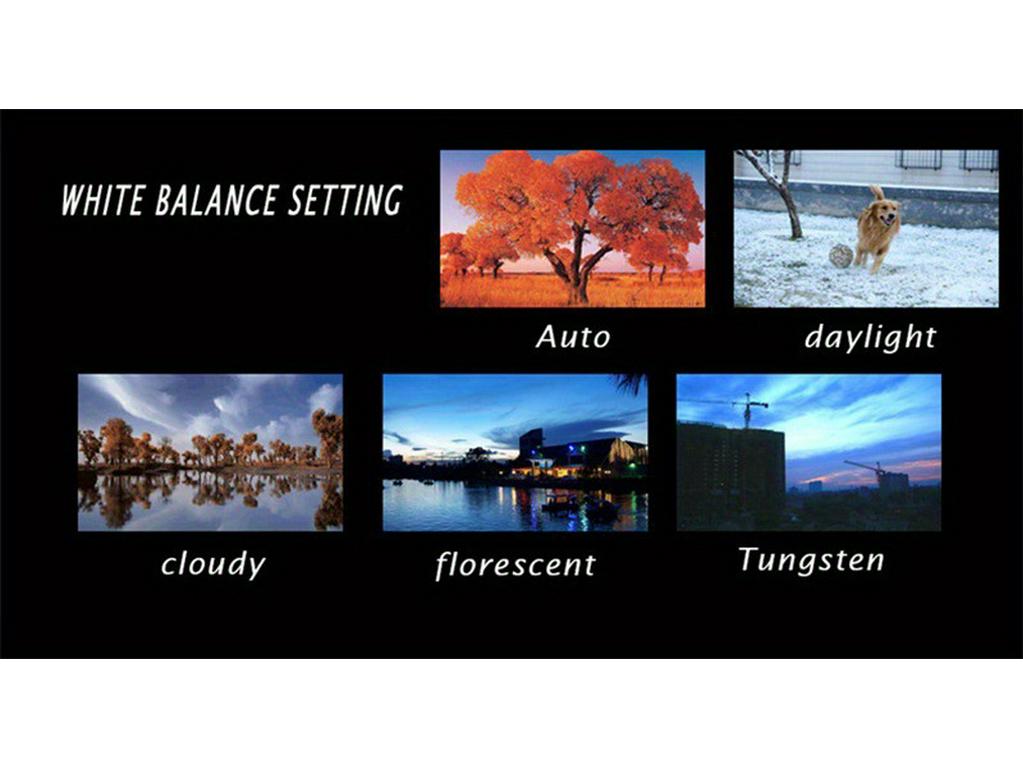 WHITE BALANCE SETTING

Auto

daylight

cloudy

florescent

Tungsten